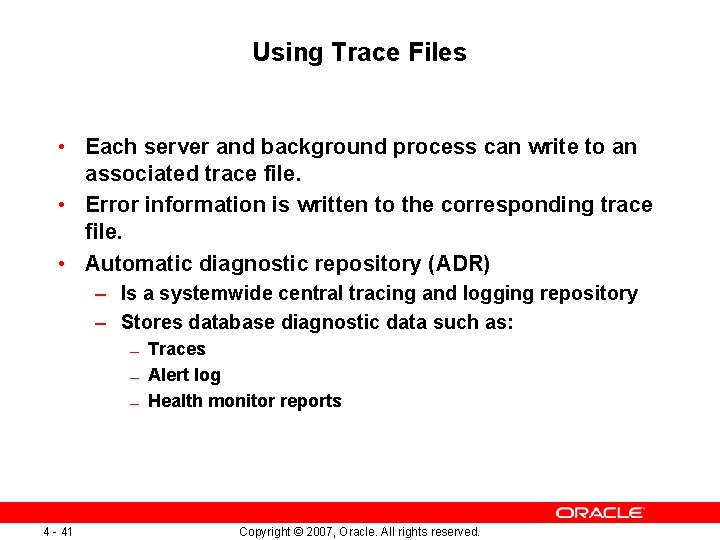 Using Trace Files

• Each server and background process can write to an associated trace file.
• Error information is written to the corresponding trace file.
• Automatic diagnostic repository (ADR)
– Is a systemwide central tracing and logging repository
– Stores database diagnostic data such as:
– Traces
– Alert log
– Health monitor reports

ORACLE

4 - 41

Copyright © 2007, Oracle. All rights reserved.